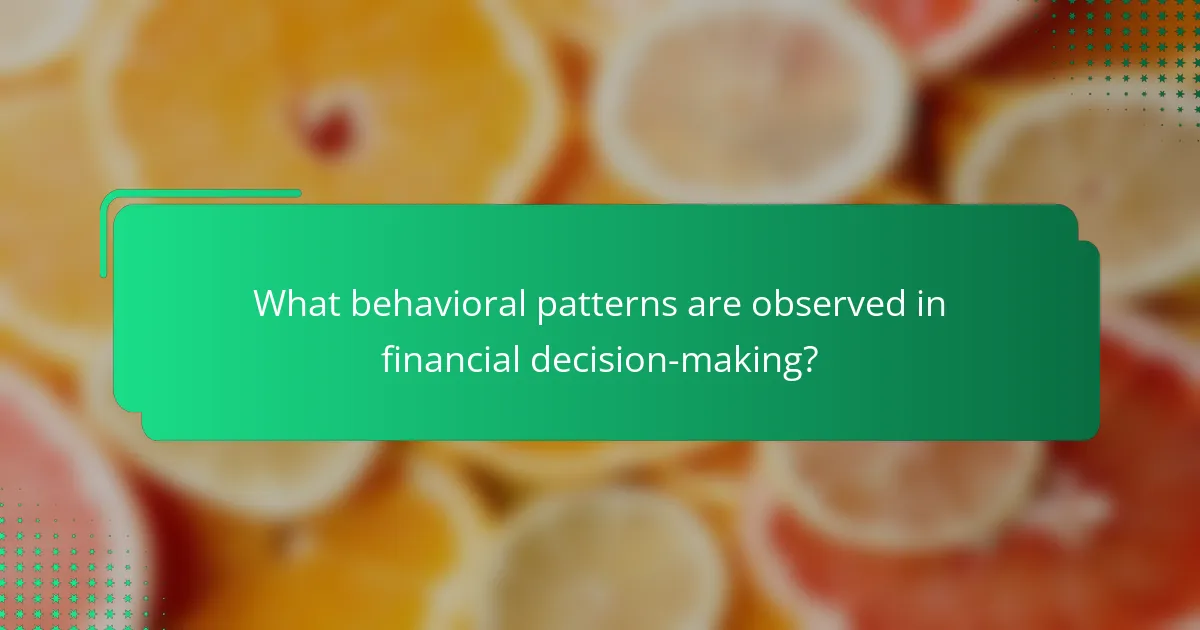 What behavioral patterns are observed in financial decision-making?